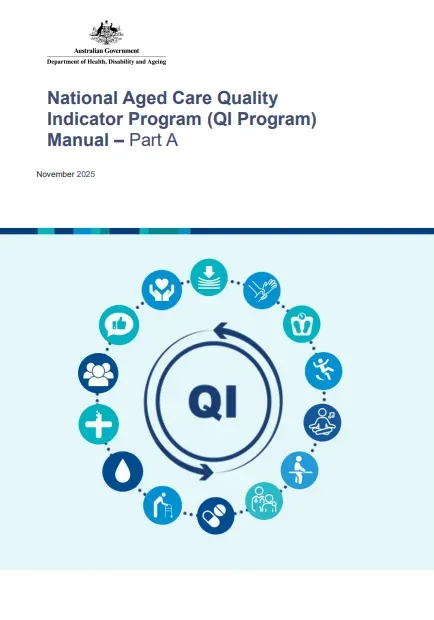 Australian Government
Department of Health, Disability and Ageing

National Aged Care Quality Indicator Program (QI Program) Manual – Part A

November 2025

QI